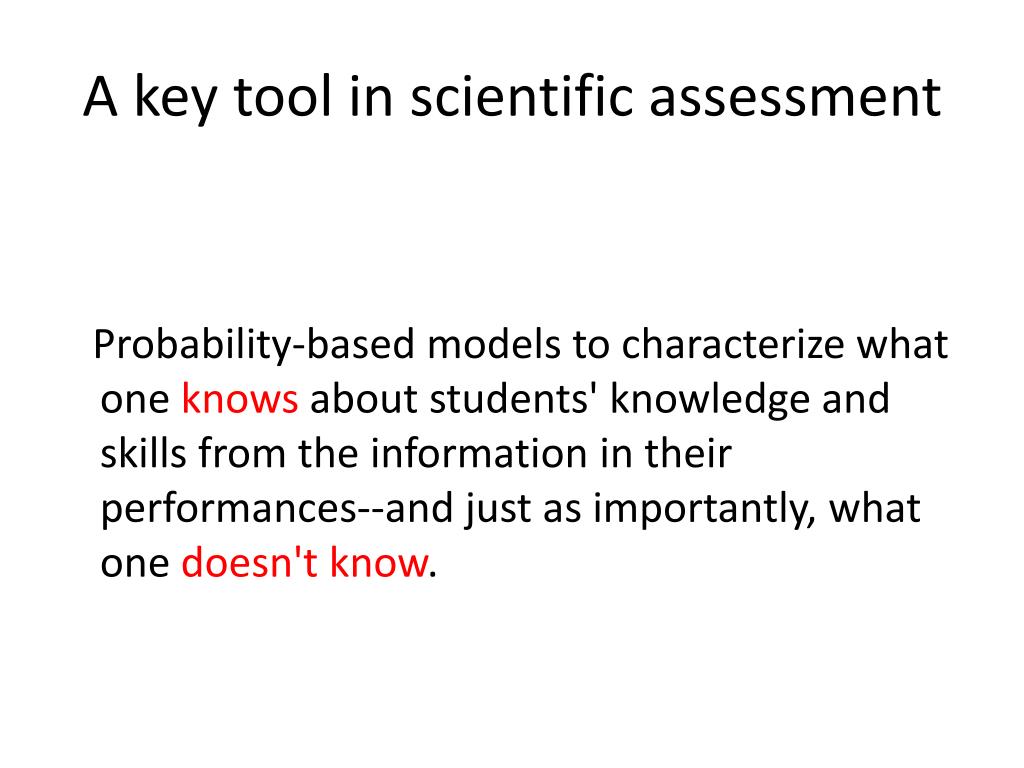 A key tool in scientific assessment

Probability-based models to characterize what one knows about students' knowledge and skills from the information in their performances--and just as importantly, what one doesn't know.